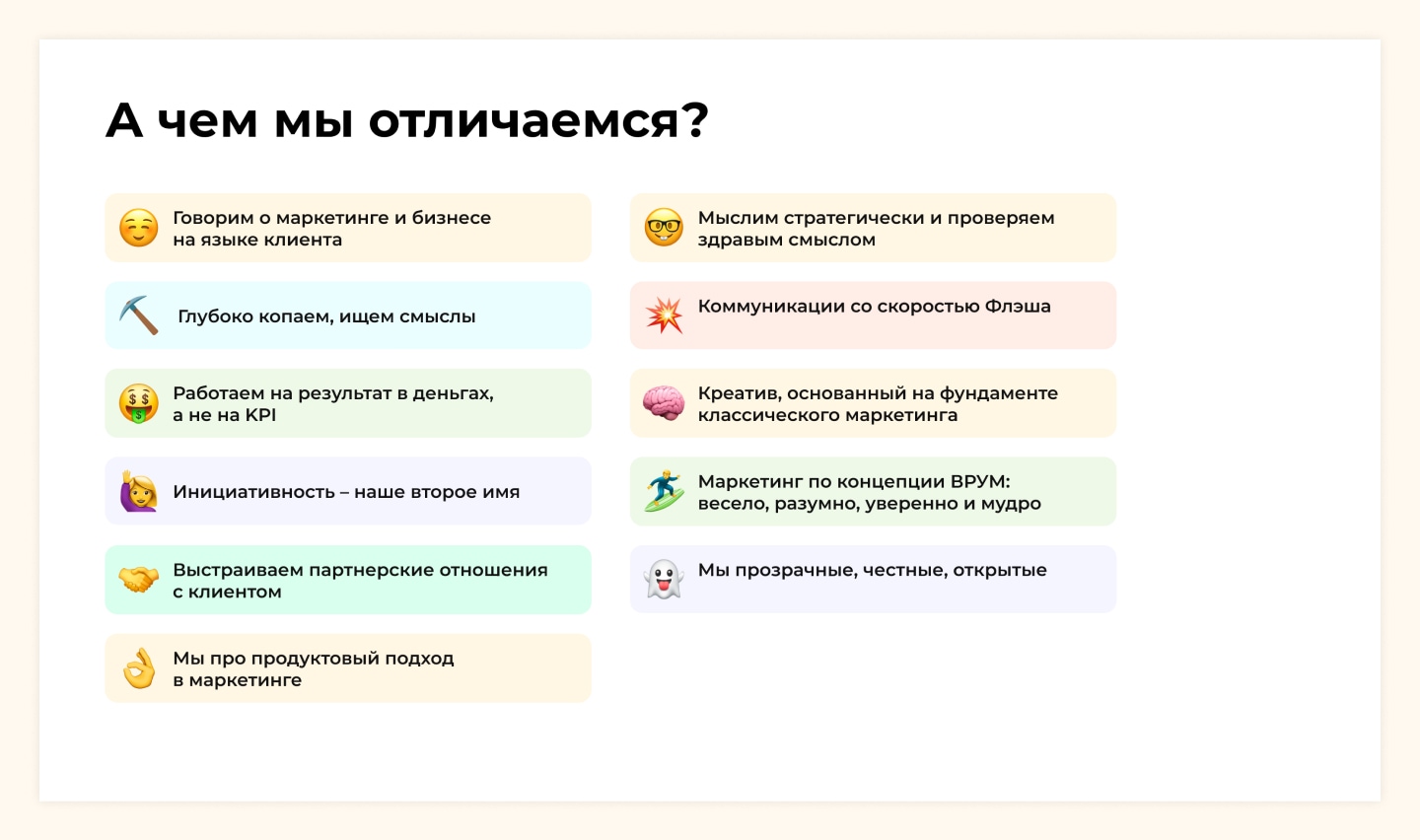 А чем мы отличаемся?

Говорим о маркетинге и бизнесе на языке клиента

Глубоко копаем, ищем смыслы

Работаем на результат в деньгах, а не на KPI

Инициативность – наше второе имя

Выстраиваем партнерские отношения с клиентом

Мы про продуктовый подход в маркетинге

Мыслим стратегически и проверяем здравым смыслом

Коммуникации со скоростью Флэша

Креатив, основанный на фундаменте классического маркетинга

Маркетинг по концепции ВРУМ: весело, разумно, уверенно и мудро

Мы прозрачные, честные, открытые